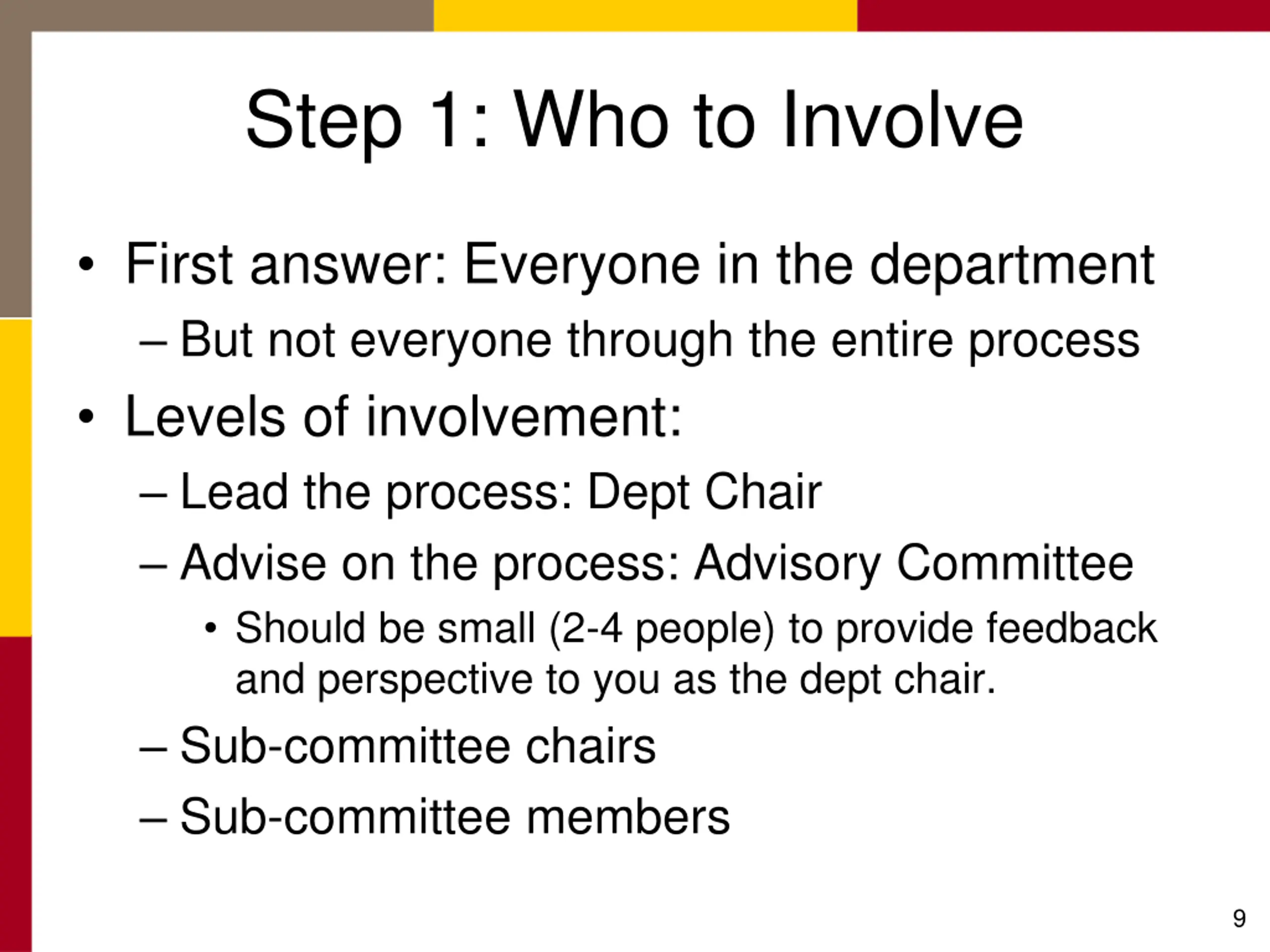 Step 1: Who to Involve

• First answer: Everyone in the department
– But not everyone through the entire process
• Levels of involvement:
– Lead the process: Dept Chair
– Advise on the process: Advisory Committee
• Should be small (2-4 people) to provide feedback and perspective to you as the dept chair.
– Sub-committee chairs
– Sub-committee members

9